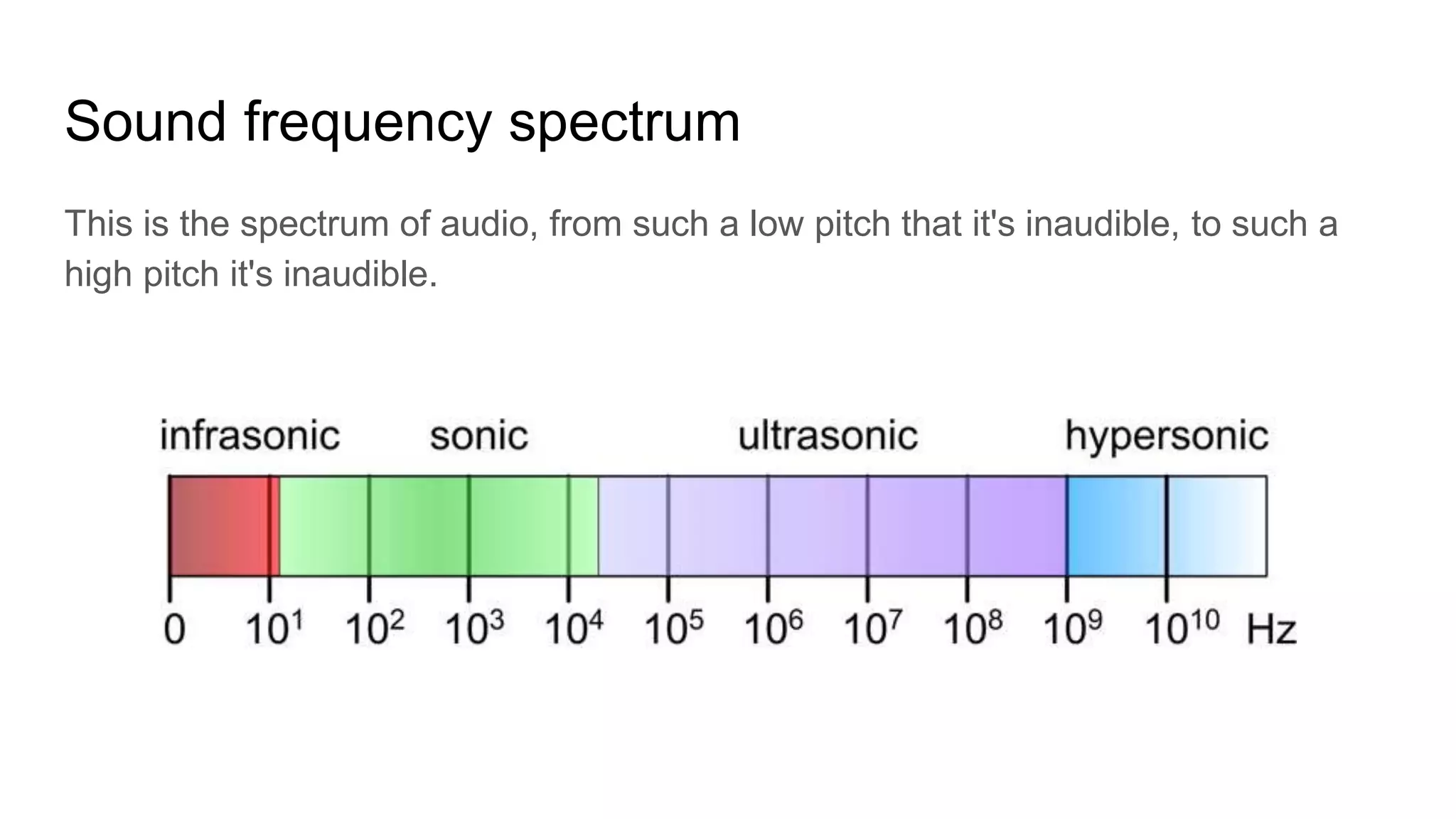 Sound frequency spectrum

This is the spectrum of audio, from such a low pitch that it's inaudible, to such a high pitch it's inaudible.

infrasonic sonic ultrasonic hypersonic

0 $10^1$ $10^2$ $10^3$ $10^4$ $10^5$ $10^6$ $10^7$ $10^8$ $10^9$ $10^{10}$ Hz